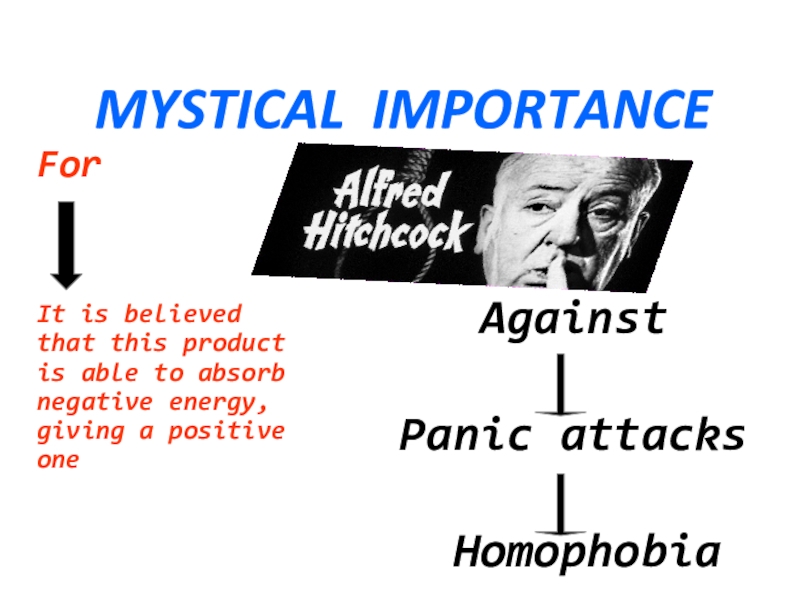 MYSTICAL IMPORTANCE

For

It is believed that this product is able to absorb negative energy, giving a positive one

Alfred Hitchcock

Against

Panic attacks

Homophobia